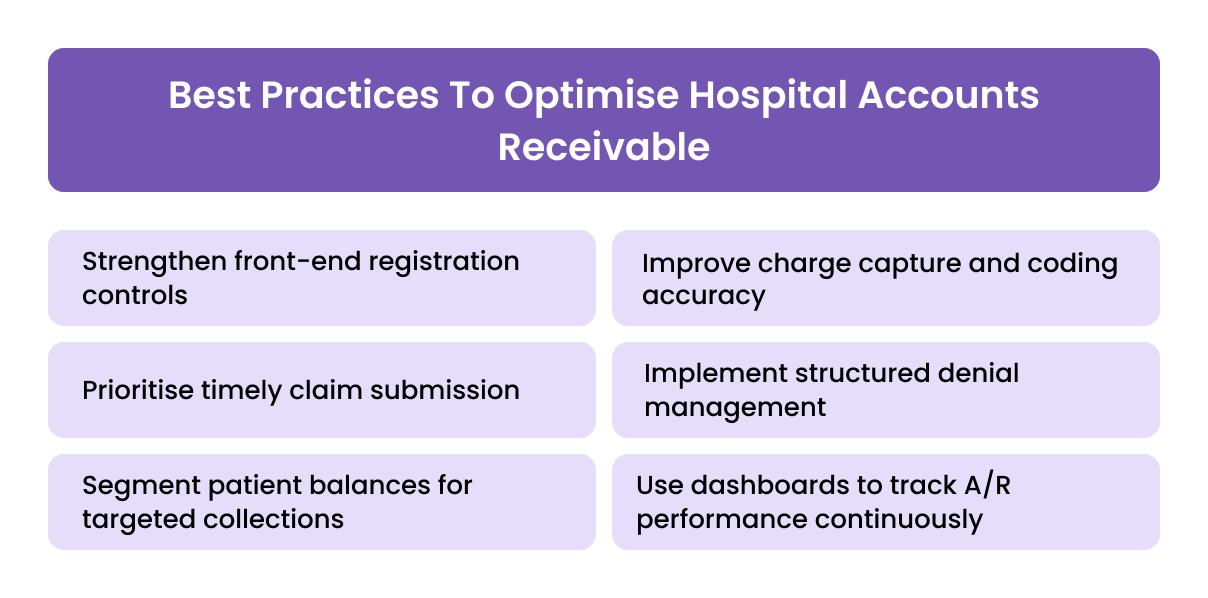 Best Practices To Optimise Hospital Accounts Receivable

Strengthen front-end registration controls

Improve charge capture and coding accuracy

Prioritise timely claim submission

Implement structured denial management

Segment patient balances for targeted collections

Use dashboards to track A/R performance continuously